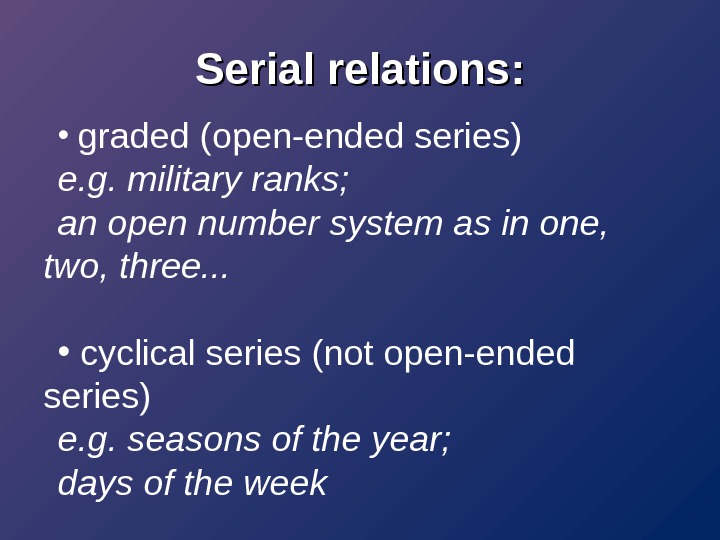 Serial relations:

• graded (open-ended series)
e.g. military ranks;
an open number system as in one, two, three...

• cyclical series (not open-ended series)
e.g. seasons of the year;
days of the week